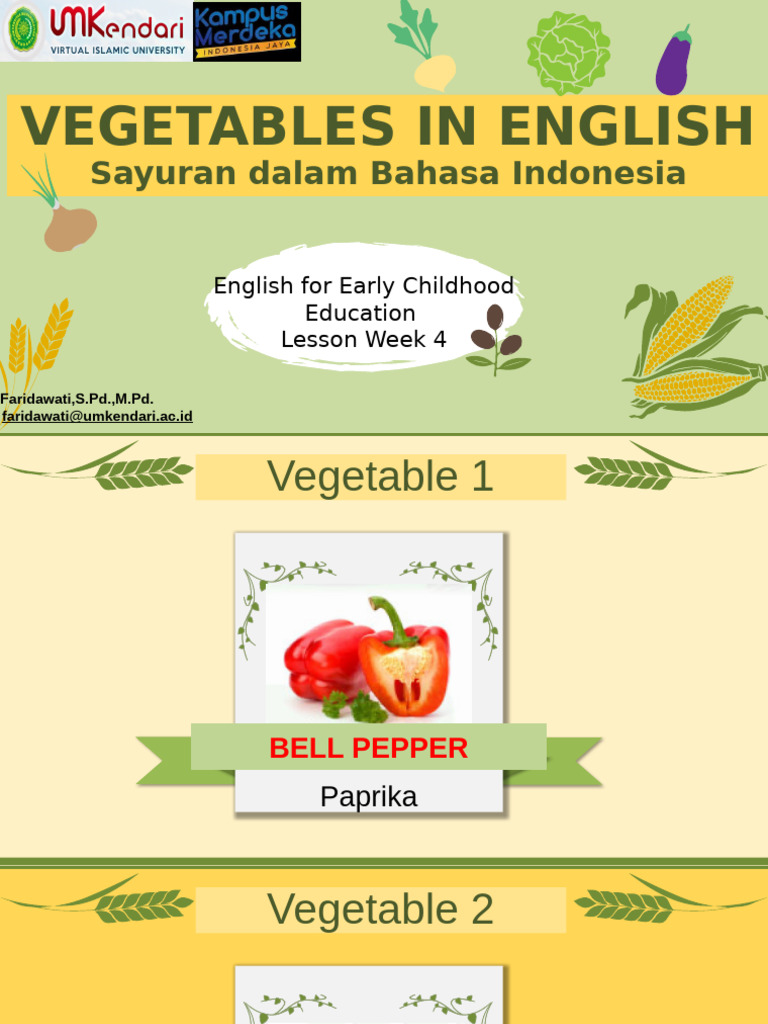 UMKendari
VIRTUAL ISLAMIC UNIVERSITY

Kampus Merdeka
INDONESIA JAYA

VEGETABLES IN ENGLISH
Sayuran dalam Bahasa Indonesia

English for Early Childhood Education
Lesson Week 4

Faridawati,S.Pd.,M.Pd.
faridawati@umkendari.ac.id

Vegetable 1

BELL PEPPER

Paprika

Vegetable 2